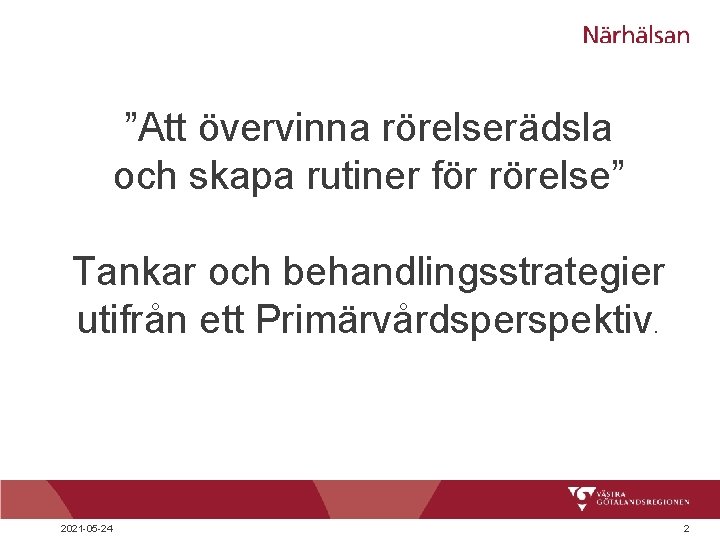 Närhälsan

”Att övervinna rörelserädsla och skapa rutiner för rörelse”

Tankar och behandlingsstrategier utifrån ett Primärvårdsperspektiv.

VÄSTRA GÖTALANDSREGIONEN

2021-05-24

2